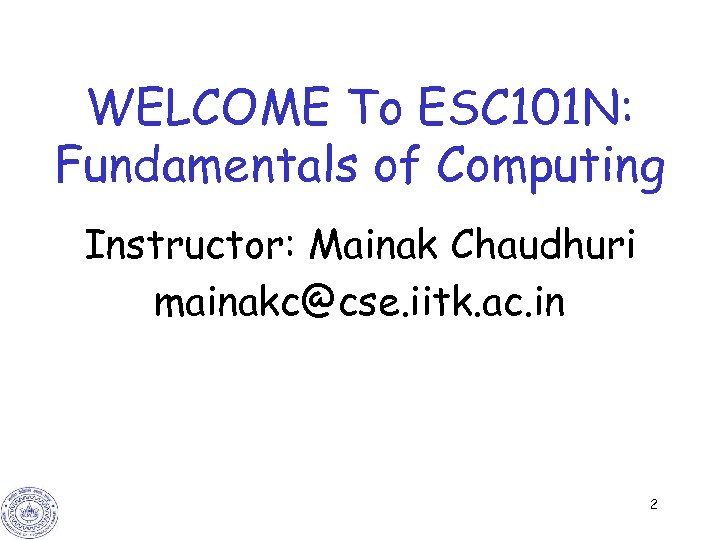 WELCOME To ESC101N: Fundamentals of Computing

Instructor: Mainak Chaudhuri
mainakc@cse.iitk.ac.in

2